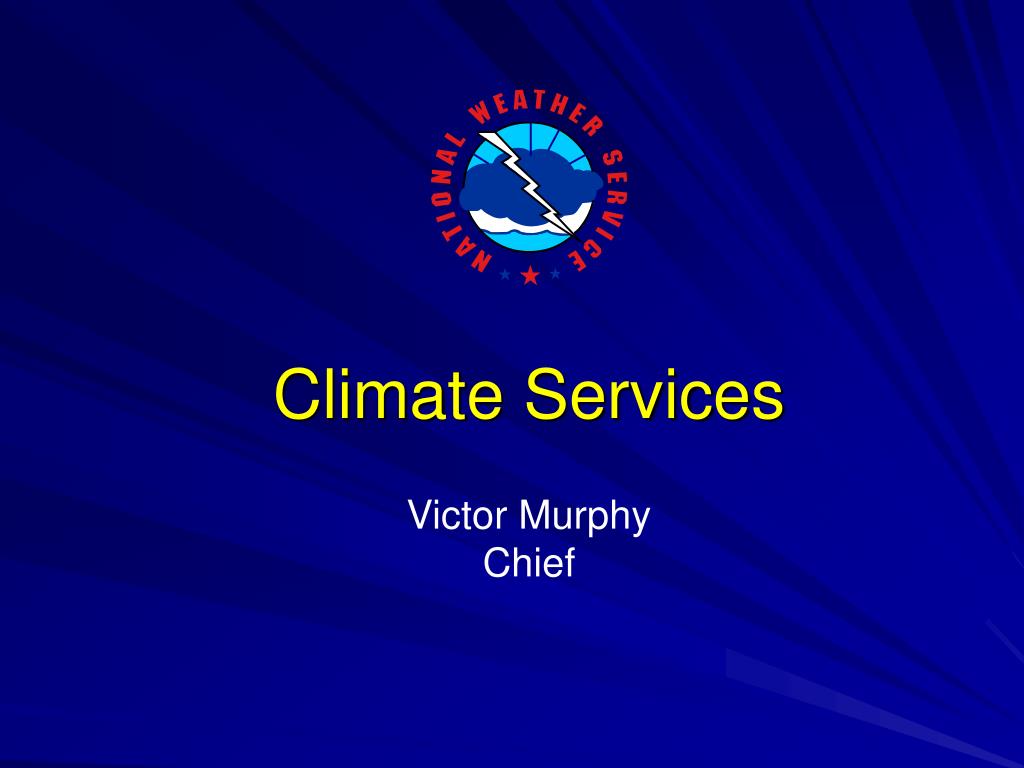 NATIONAL WEATHER SERVICE

Climate Services

Victor Murphy
Chief